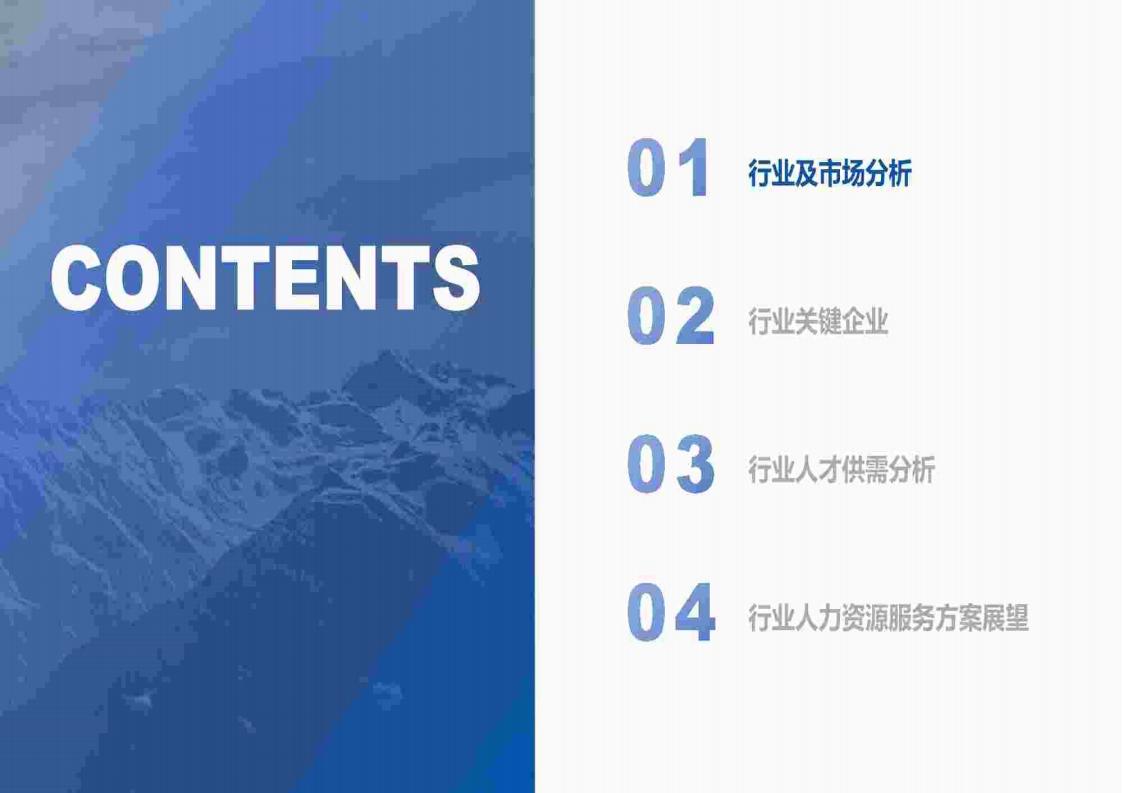 CONTENTS

01 行业及市场分析

02 行业关键企业

03 行业人才供需分析

04 行业人力资源服务方案展望